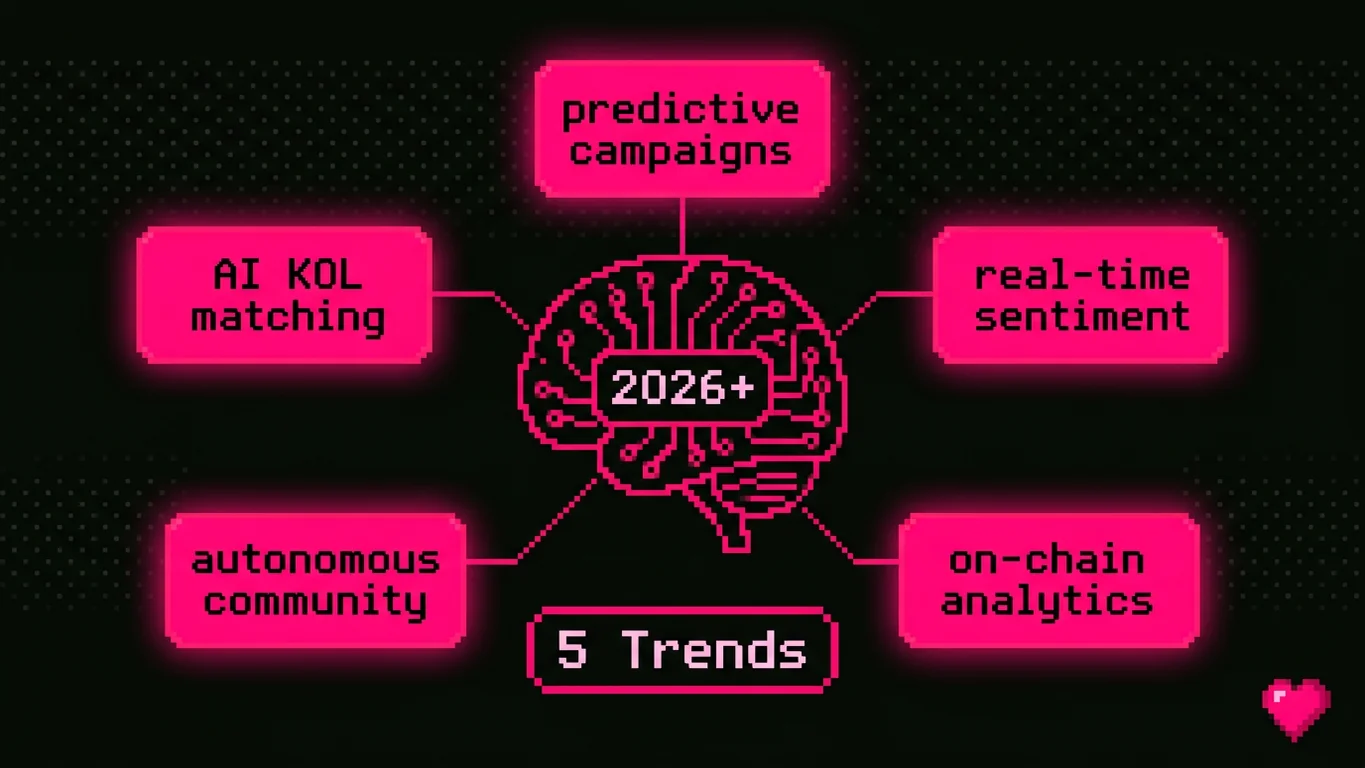 predictive campaigns

AI KOL matching

real-time sentiment

2026+

autonomous community

on-chain analytics

5 Trends